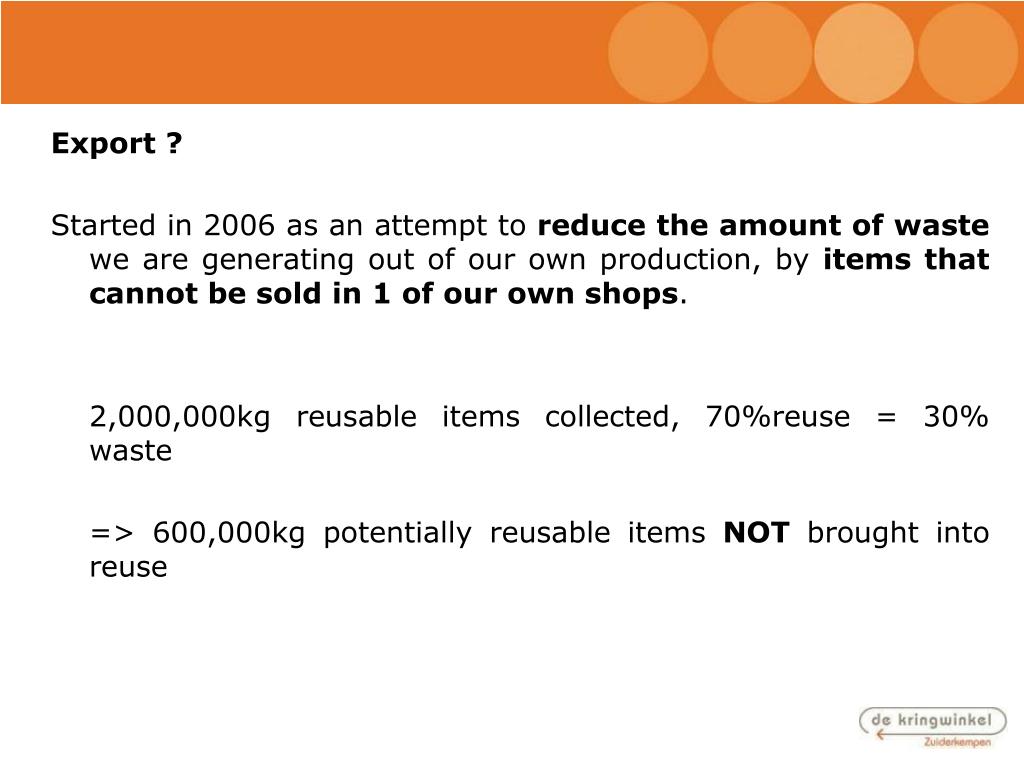 Export ?

Started in 2006 as an attempt to reduce the amount of waste we are generating out of our own production, by items that cannot be sold in 1 of our own shops.

2,000,000kg reusable items collected, 70%reuse = 30% waste

=> 600,000kg potentially reusable items NOT brought into reuse

de kringwinkel
Zuiderkempen